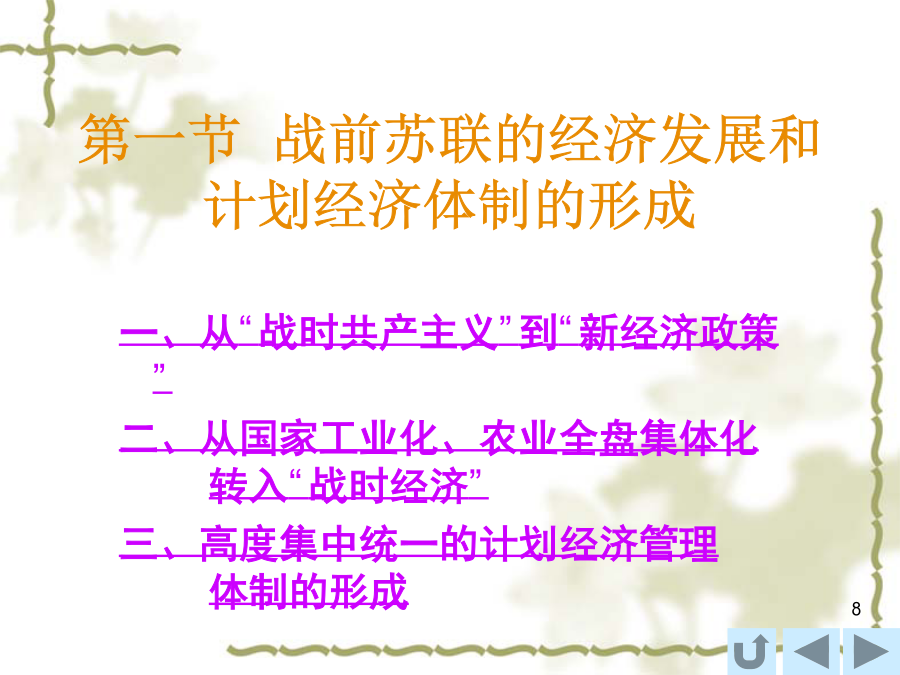 第一节 战前苏联的经济发展和计划经济体制的形成

一、从“战时共产主义”到“新经济政策”

二、从国家工业化、农业全盘集体化转入“战时经济”

三、高度集中统一的计划经济管理体制的形成

8